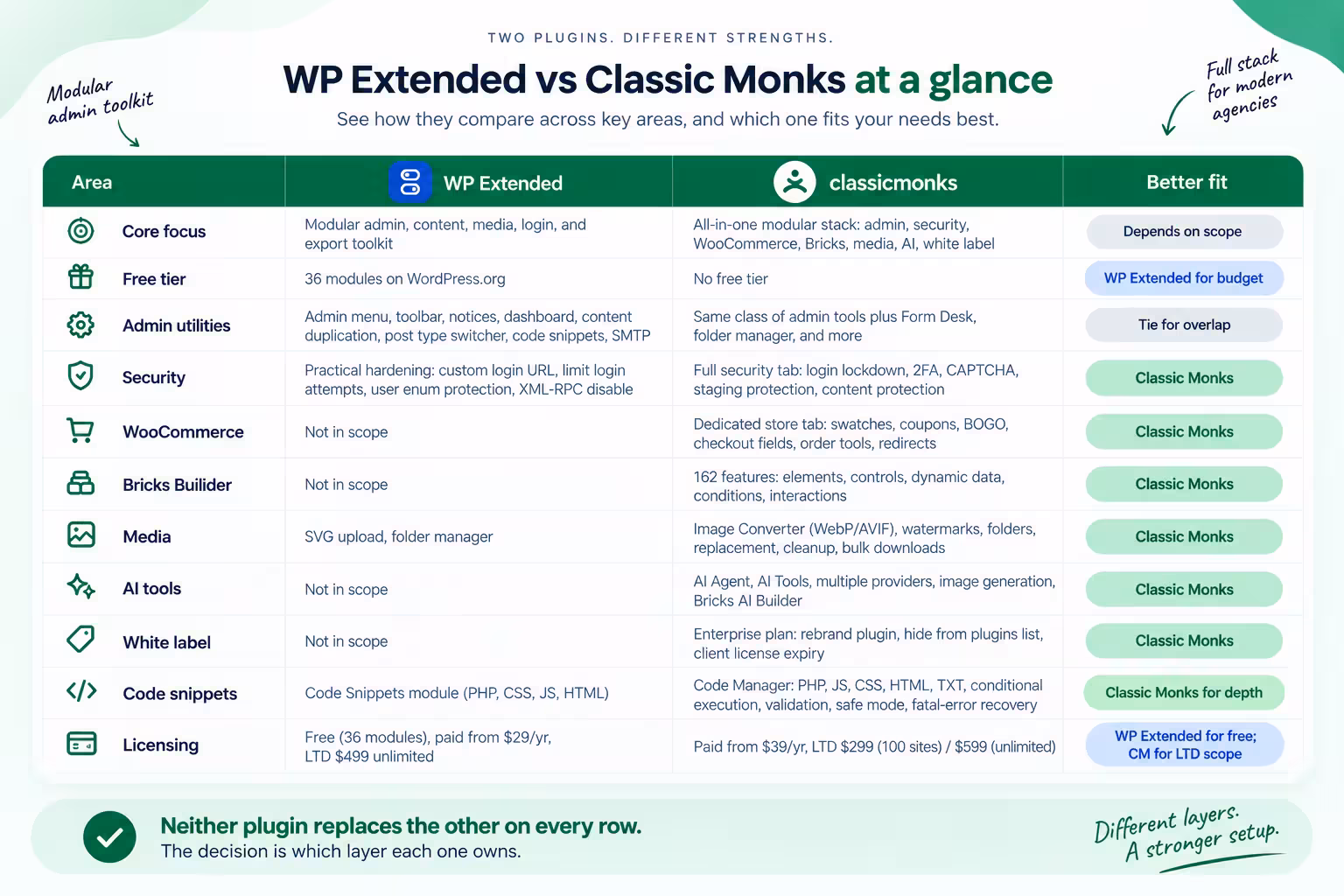 TWO PLUGINS. DIFFERENT STRENGTHS.

WP Extended vs Classic Monks at a glance

See how they compare across key areas, and which one fits your needs best.

Modular admin toolkit

Full stack for modern agencies

| Area | WP Extended | classicmonks | Better fit |
|---|---|---|---|
| Core focus | Modular admin, content, media, login, and export toolkit | All-in-one modular stack: admin, security, WooCommerce, Bricks, media, AI, white label | Depends on scope |
| Free tier | 36 modules on WordPress.org | No free tier | WP Extended for budget |
| Admin utilities | Admin menu, toolbar, notices, dashboard, content duplication, post type switcher, code snippets, SMTP | Same class of admin tools plus Form Desk, folder manager, and more | Tie for overlap |
| Security | Practical hardening: custom login URL, limit login attempts, user enum protection, XML-RPC disable | Full security tab: login lockdown, 2FA, CAPTCHA, staging protection, content protection | Classic Monks |
| WooCommerce | Not in scope | Dedicated store tab: swatches, coupons, BOGO, checkout fields, order tools, redirects | Classic Monks |
| Bricks Builider | Not in scope | 162 features: elements, controls, dynamic data, conditions, interactions | Classic Monks |
| Media | SVG upload, folder manager | Image Converter (WebP/AVIF), watermarks, folders, replacement, cleanup, bulk downloads | Classic Monks |
| AI tools | Not in scope | AI Agent, AI Tools, multiple providers, image generation, Bricks AI Builder | Classic Monks |
| White label | Not in scope | Enterprise plan: rebrand plugin, hide from plugins list, client license expiry | Classic Monks |
| Code snippets | Code Snippets module (PHP, CSS, JS, HTML) | Code Manager: PHP, JS, CSS, HTML, TXT, conditional execution, validation, safe mode, fatal-error recovery | Classic Monks for depth |
| Licensing | Free (36 modules), paid from $29/yr, LTD $499 unlimited | Paid from $39/yr, LTD $299 (100 sites) / $599 (unlimited) | WP Extended for free; CM for LTD scope |

Neither plugin replaces the other on every row.
The decision is which layer each one owns.

Different layers. A stronger setup.